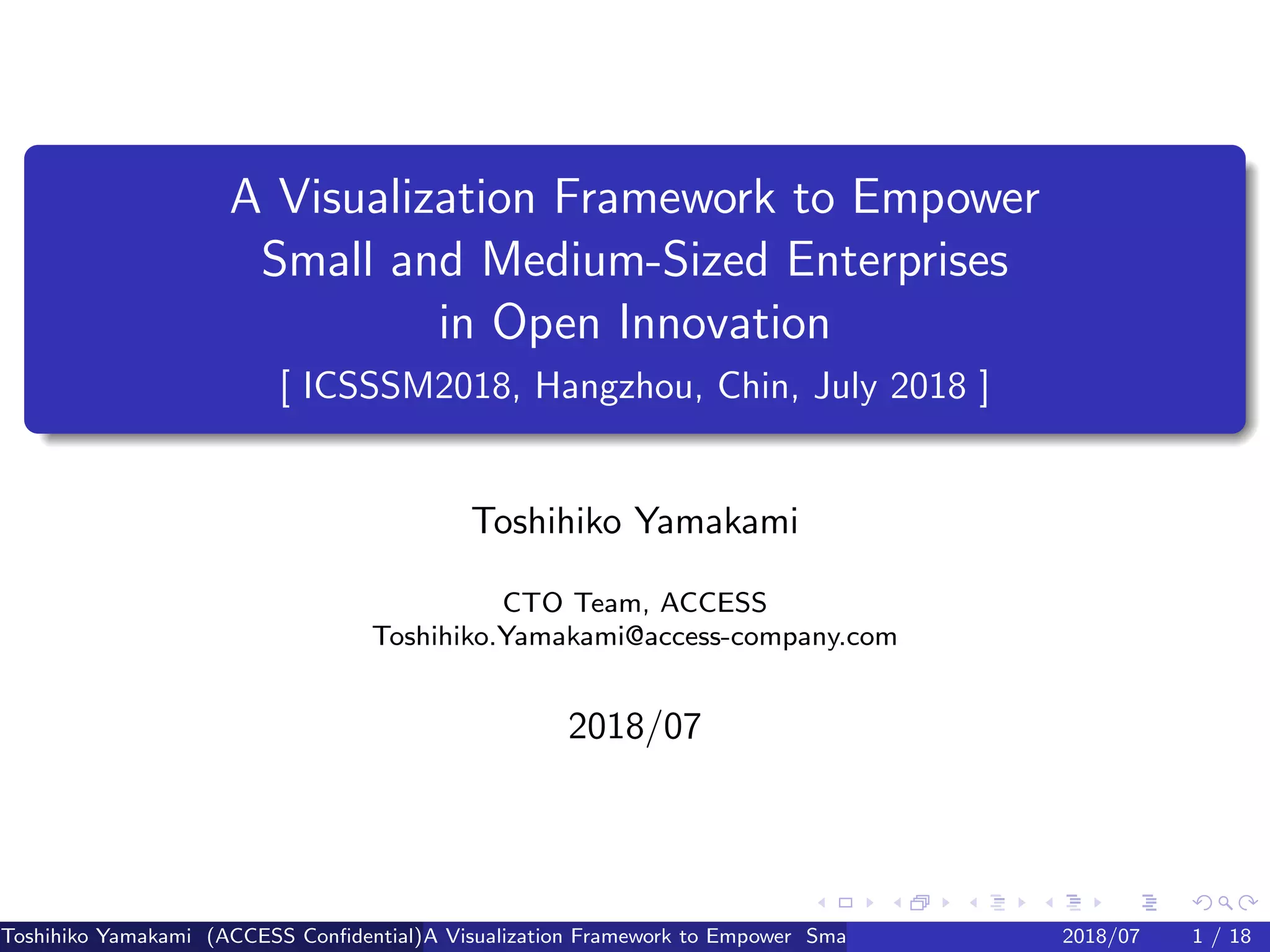 A Visualization Framework to Empower Small and Medium-Sized Enterprises in Open Innovation
[ ICSSSM2018, Hangzhou, Chin, July 2018 ]

Toshihiko Yamakami

CTO Team, ACCESS
Toshihiko.Yamakami@access-company.com

2018/07

Toshihiko Yamakami (ACCESS Confidential) A Visualization Framework to Empower Sma 2018/07 1 / 18